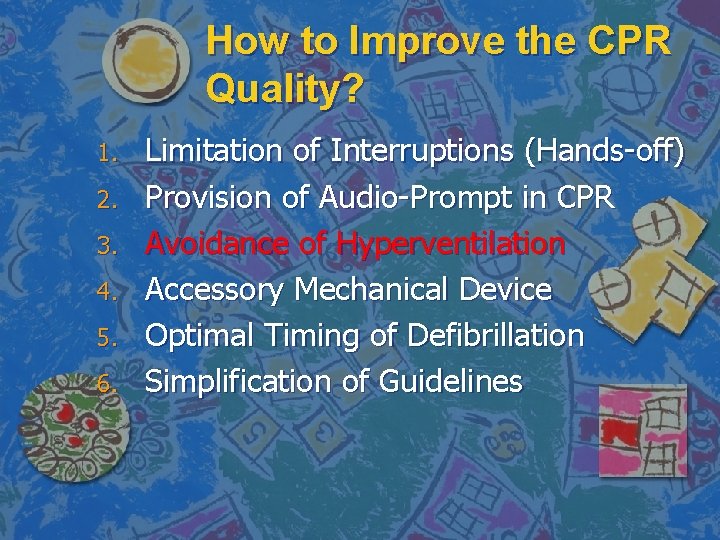 How to Improve the CPR Quality?

1. Limitation of Interruptions (Hands-off)
2. Provision of Audio-Prompt in CPR
3. Avoidance of Hyperventilation
4. Accessory Mechanical Device
5. Optimal Timing of Defibrillation
6. Simplification of Guidelines